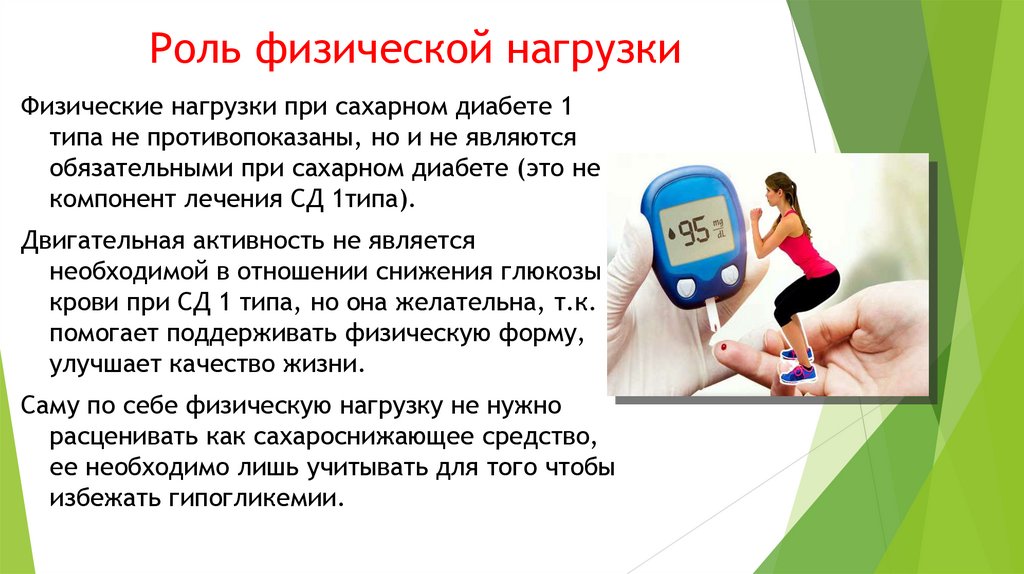 Роль физической нагрузки

Физические нагрузки при сахарном диабете 1 типа не противопоказаны, но и не являются обязательными при сахарном диабете (это не компонент лечения СД 1типа).

Двигательная активность не является необходимой в отношении снижения глюкозы крови при СД 1 типа, но она желательна, т.к. помогает поддерживать физическую форму, улучшает качество жизни.

Саму по себе физическую нагрузку не нужно расценивать как сахароснижающее средство, ее необходимо лишь учитывать для того чтобы избежать гипогликемии.

95 mg dL